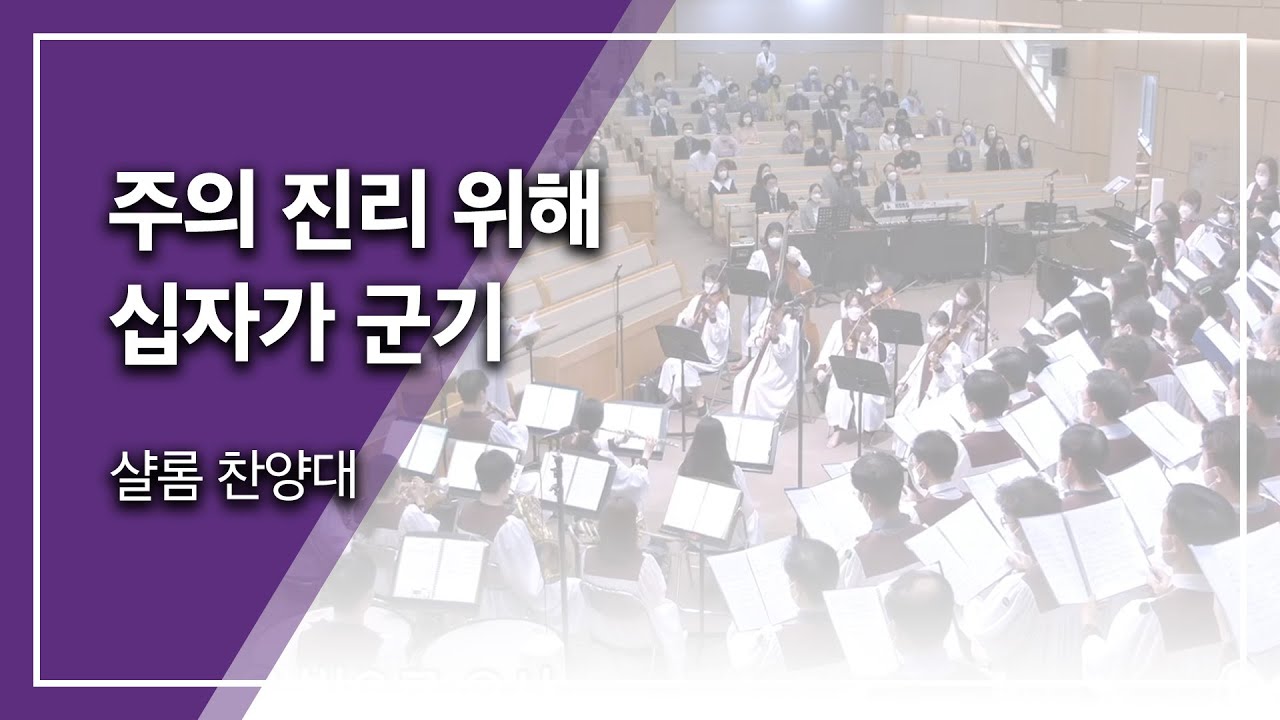 주의 진리 위해 십자가 군기

샬롬 찬양대